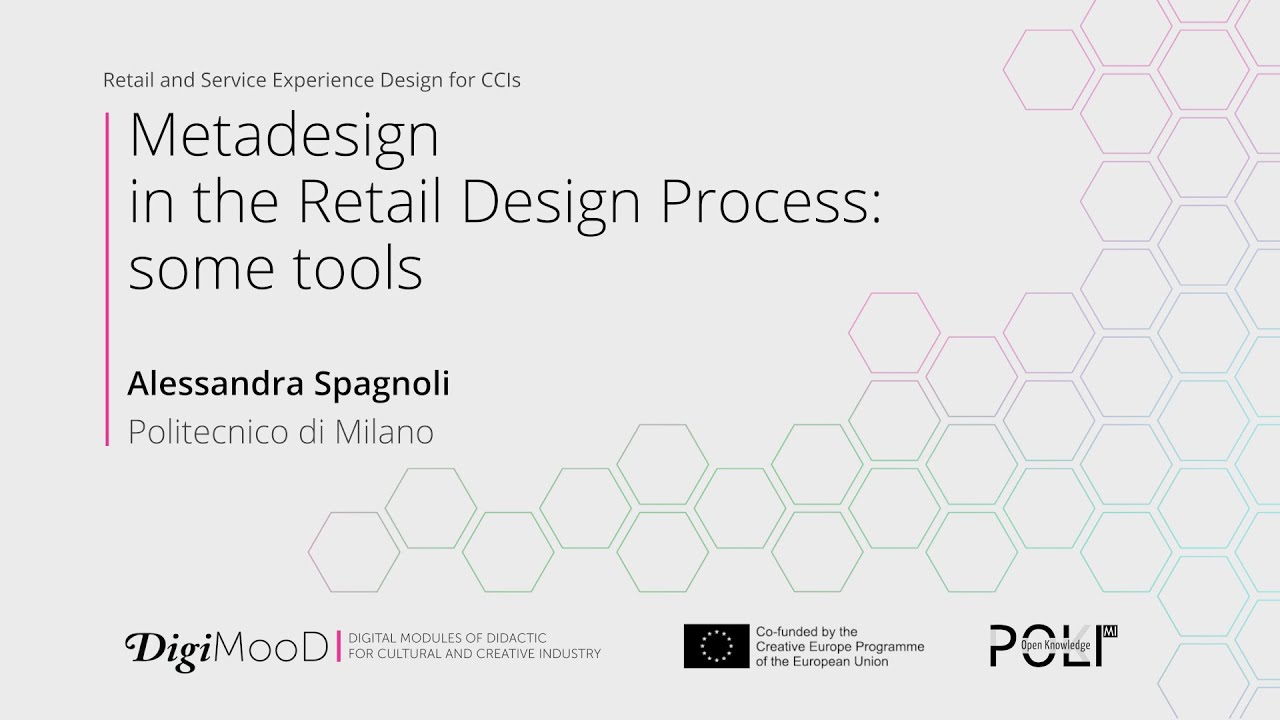 Retail and Service Experience Design for CCIs

Metadesign
in the Retail Design Process:
some tools

Alessandra Spagnoli
Politecnico di Milano

DigiMooD DIGITAL MODULES OF DIDACTIC FOR CULTURAL AND CREATIVE INDUSTRY

Co-funded by the Creative Europe Programme of the European Union

POLI MI Open Knowledge